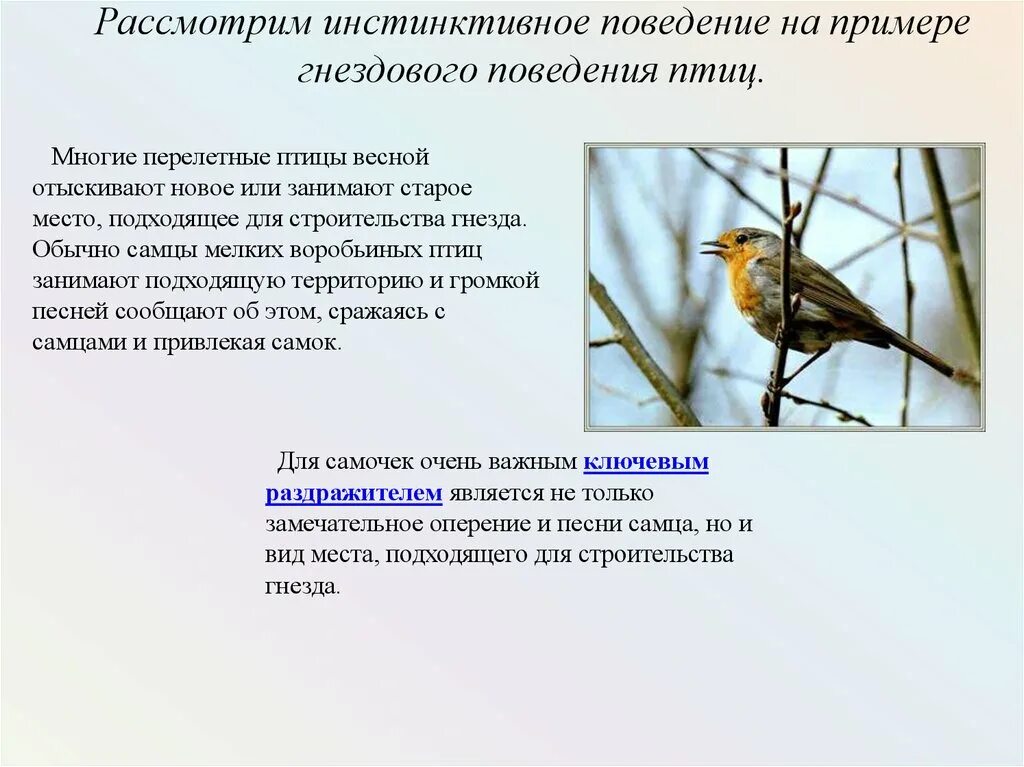 Рассмотрим инстинктивное поведение на примере гнездового поведения птиц.

Многие перелетные птицы весной отыскивают новое или занимают старое место, подходящее для строительства гнезда. Обычно самцы мелких воробьиных птиц занимают подходящую территорию и громкой песней сообщают об этом, сражаясь с самцами и привлекая самок.

Для самочек очень важным ключевым раздражителем является не только замечательное оперение и песни самца, но и вид места, подходящего для строительства гнезда.